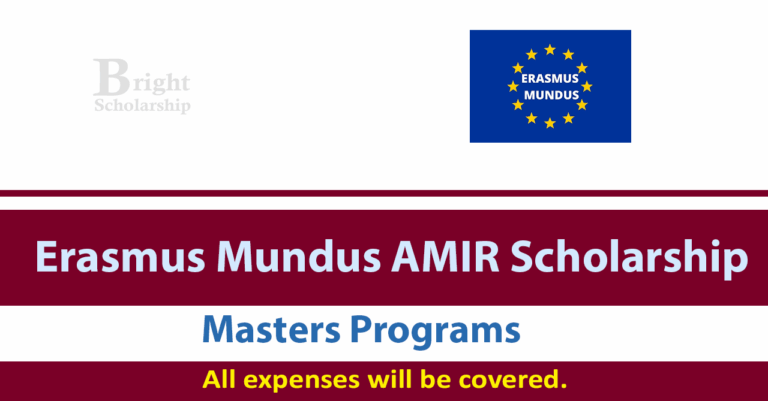 Bright Scholarship

ERASMUS MUNDUS

Erasmus Mundus AMIR Scholarship

Masters Programs

All expenses will be covered.